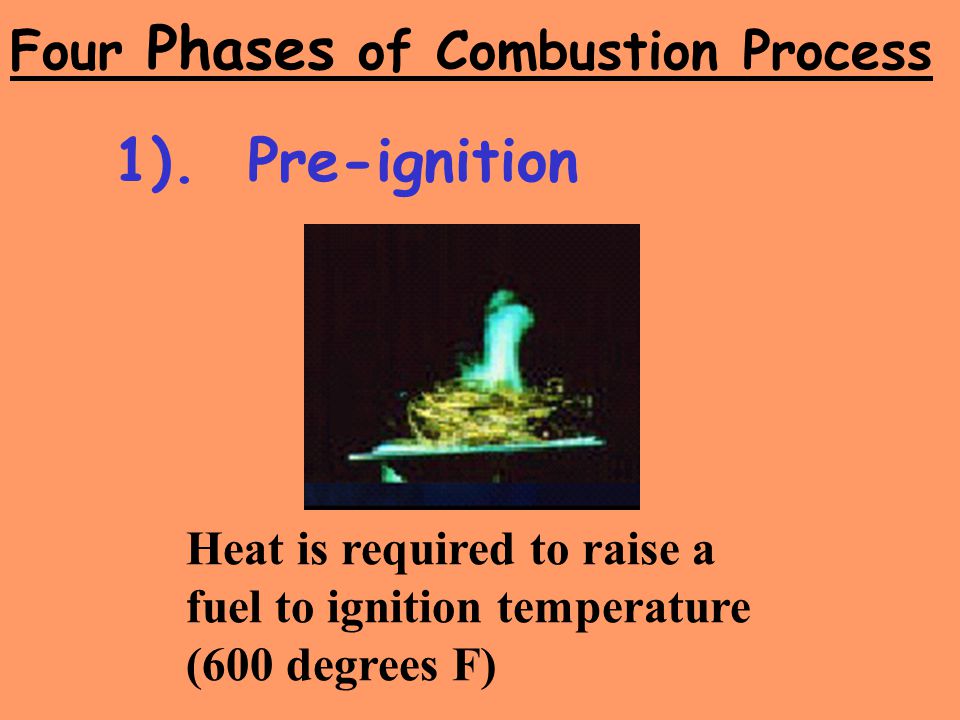 Four Phases of Combustion Process

1). Pre-ignition

Heat is required to raise a fuel to ignition temperature (600 degrees F)